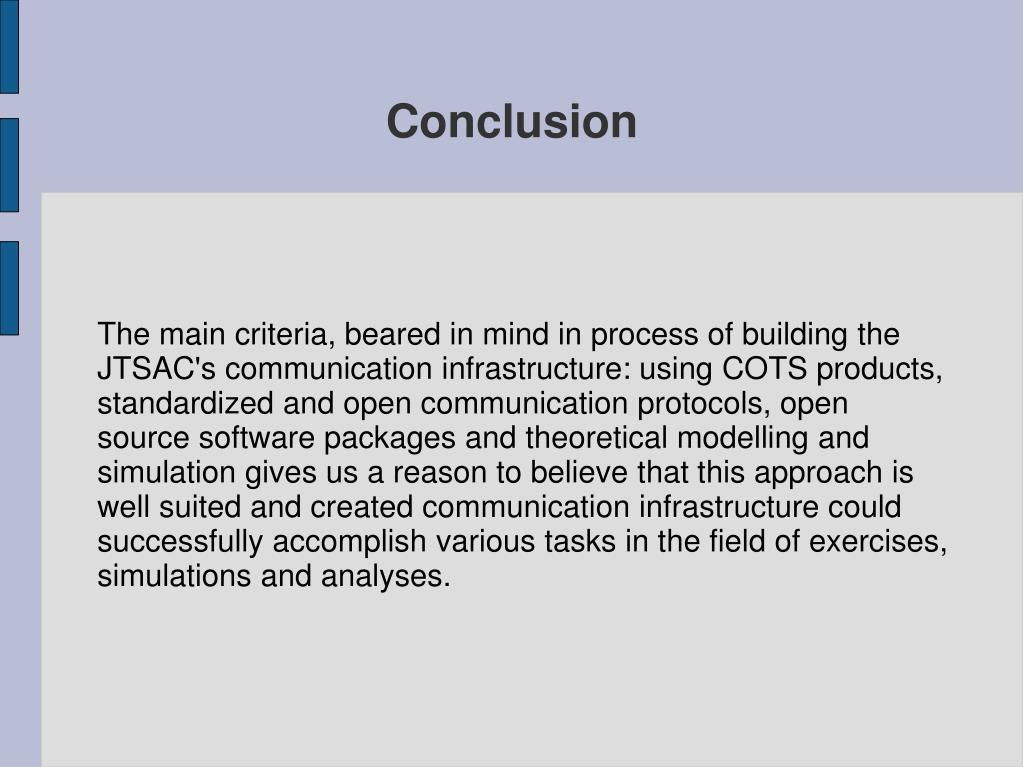 Conclusion

The main criteria, beared in mind in process of building the JTSAC's communication infrastructure: using COTS products, standardized and open communication protocols, open source software packages and theoretical modelling and simulation gives us a reason to believe that this approach is well suited and created communication infrastructure could successfully accomplish various tasks in the field of exercises, simulations and analyses.